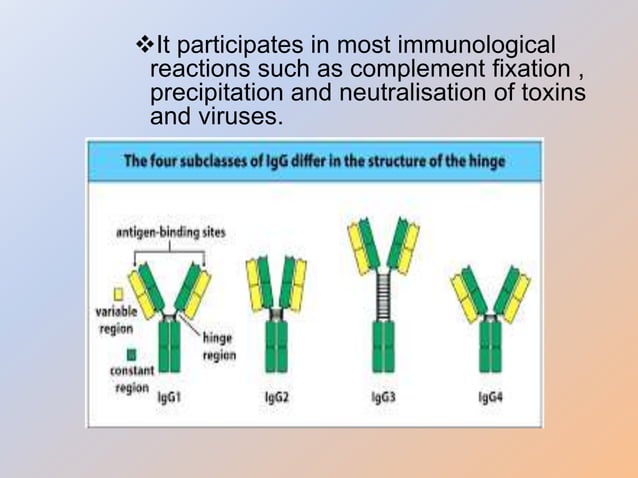 ❖It participates in most immunological reactions such as complement fixation , precipitation and neutralisation of toxins and viruses.

The four subclasses of IgG differ in the structure of the hinge

antigen-binding sites

variable region

constant region

hinge region

IgG1

IgG2

IgG3

IgG4